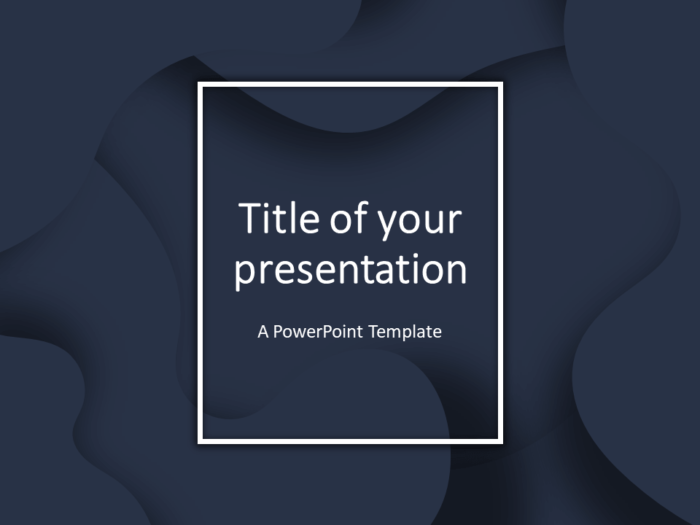 Title of your presentation

A PowerPoint Template